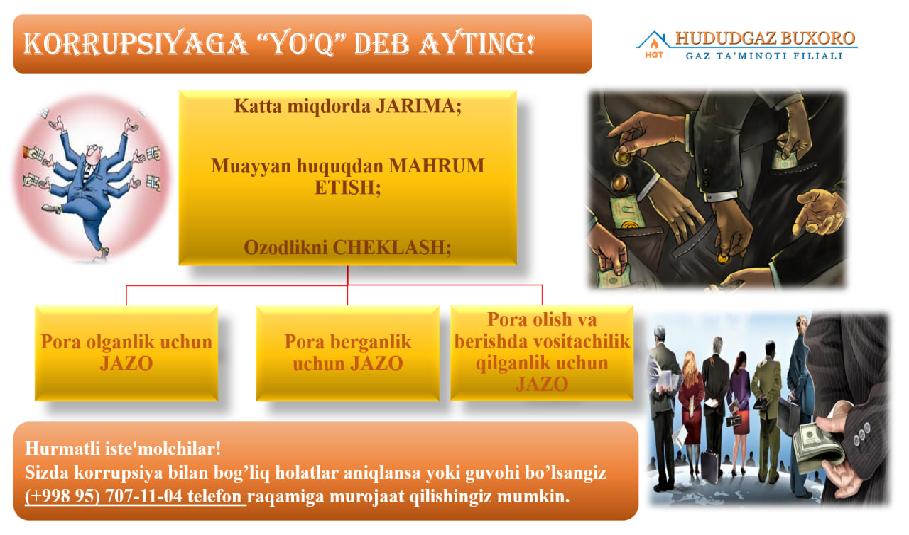 KORRUPSIYAGA "YO'Q" DEB AYTING!

HGT HUDUDGAZ BUXORO
GAZ TA'MINOTI FILIALI

Katta miqdorda JARIMA;

Muayyan huquqdan MAHRUM ETISH;

Ozodlikni CHEKLASH;

Pora olganlik uchun JAZO

Pora berganlik uchun JAZO

Pora olish va berishda vositachilik qilganlik uchun JAZO

Hurmatli iste'molchilar!
Sizda korrupsiya bilan bog'liq holatlar aniqlansa yoki guvohi bo'lsangiz (+998 95) 707-11-04 telefon raqamiga murojaat qilishingiz mumkin.